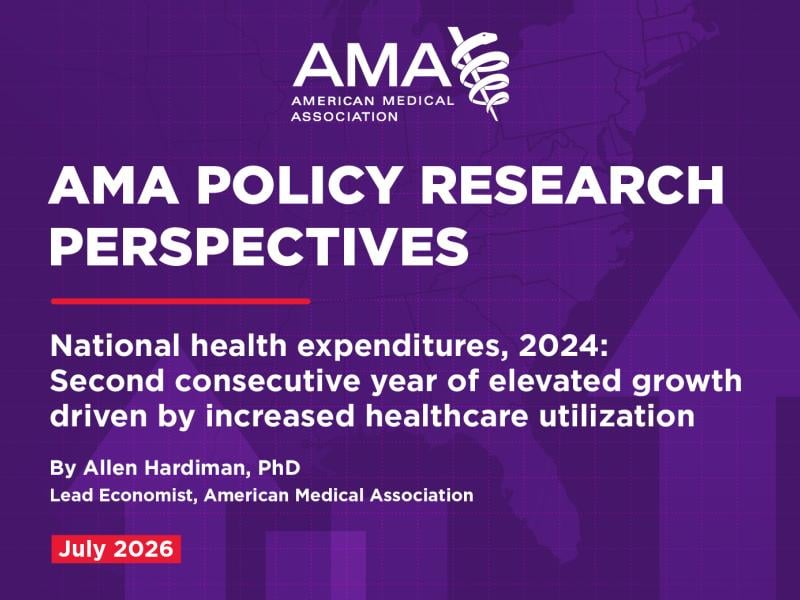 AMA
AMERICAN MEDICAL ASSOCIATION

AMA POLICY RESEARCH PERSPECTIVES

National health expenditures, 2024: Second consecutive year of elevated growth driven by increased healthcare utilization

By Allen Hardiman, PhD
Lead Economist, American Medical Association

July 2026